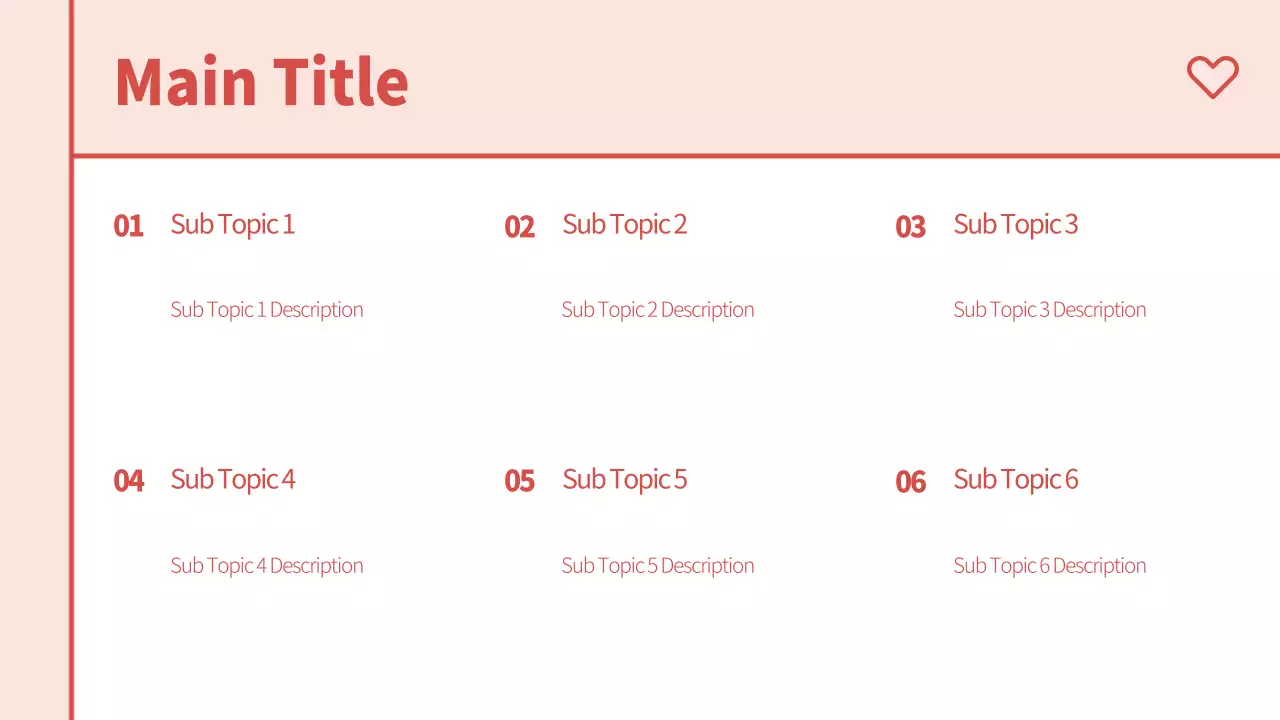 Main Title

01 Sub Topic 1

Sub Topic 1 Description

02 Sub Topic 2

Sub Topic 2 Description

03 Sub Topic 3

Sub Topic 3 Description

04 Sub Topic 4

Sub Topic 4 Description

05 Sub Topic 5

Sub Topic 5 Description

06 Sub Topic 6

Sub Topic 6 Description